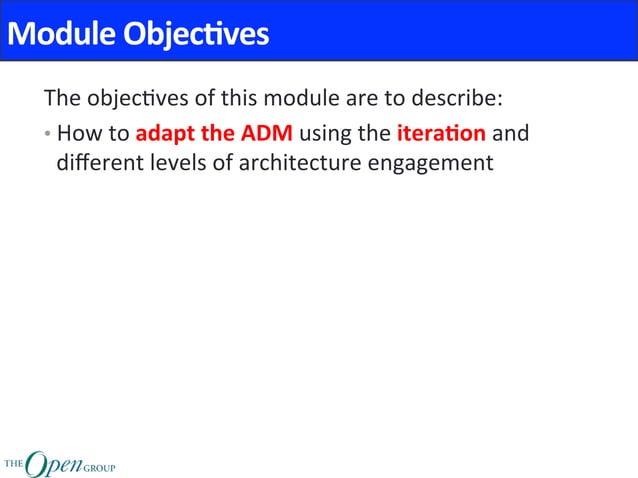 Module Objectives

The objectives of this module are to describe:

• How to adapt the ADM using the iteration and different levels of architecture engagement

THE Open GROUP